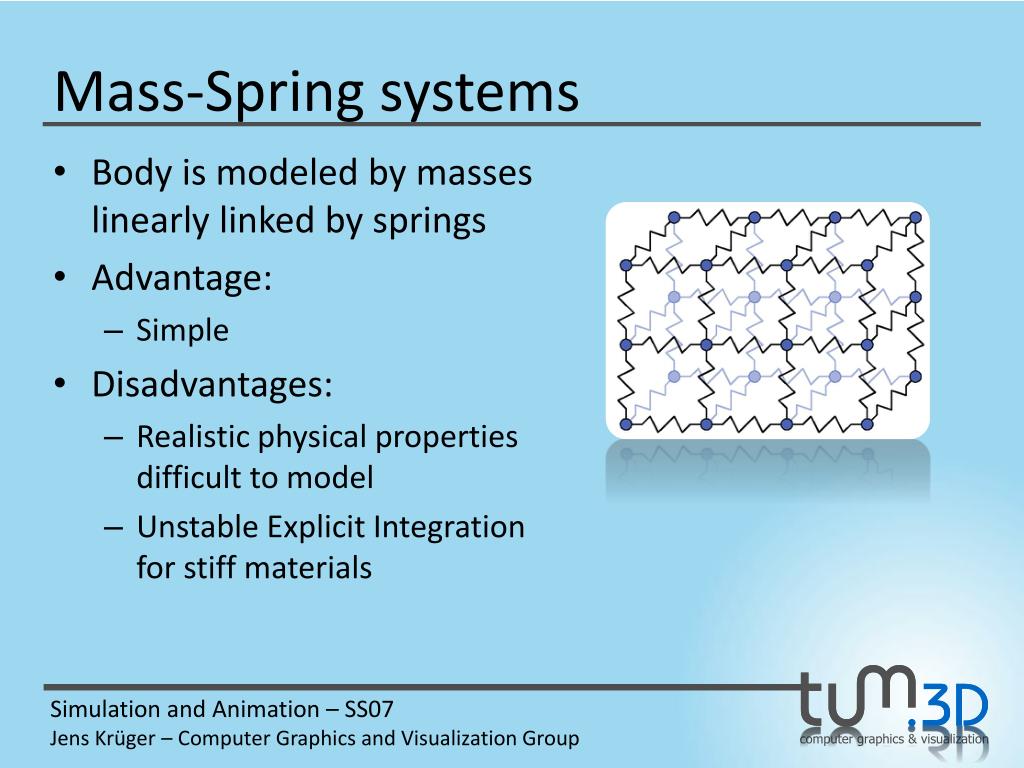 Mass-Spring systems

• Body is modeled by masses linearly linked by springs
• Advantage:
– Simple
• Disadvantages:
– Realistic physical properties difficult to model
– Unstable Explicit Integration for stiff materials

Simulation and Animation – SS07
Jens Krüger – Computer Graphics and Visualization Group

tum.3D
computer graphics & visualization